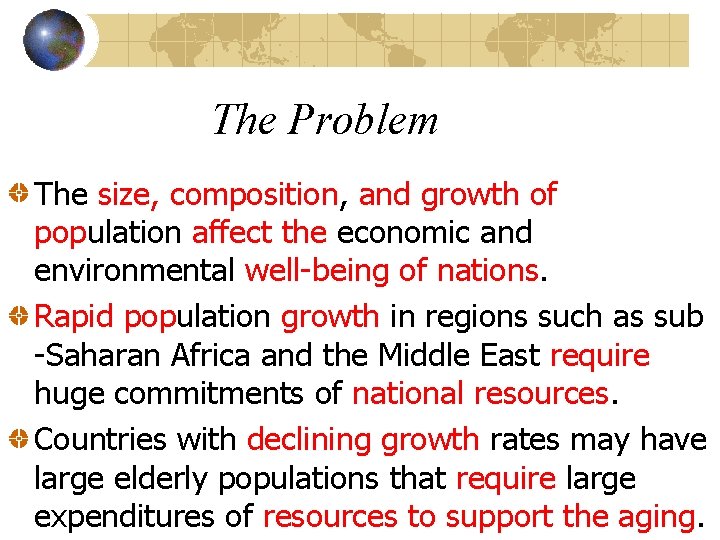 The Problem

The size, composition, and growth of population affect the economic and environmental well-being of nations.

Rapid population growth in regions such as sub -Saharan Africa and the Middle East require huge commitments of national resources.

Countries with declining growth rates may have large elderly populations that require large expenditures of resources to support the aging.